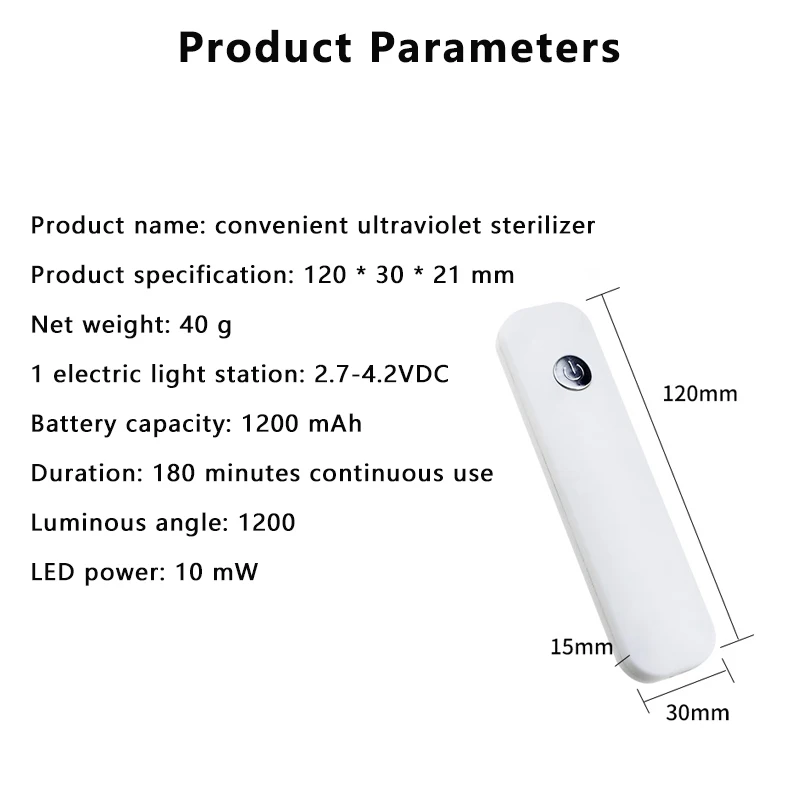 Product Parameters

Product name: convenient ultraviolet sterilizer

Product specification: 120 * 30 * 21 mm

Net weight: 40 g

1 electric light station: 2.7-4.2VDC

Battery capacity: 1200 mAh

Duration: 180 minutes continuous use

Luminous angle: 1200

LED power: 10 mW

120mm

15mm

30mm